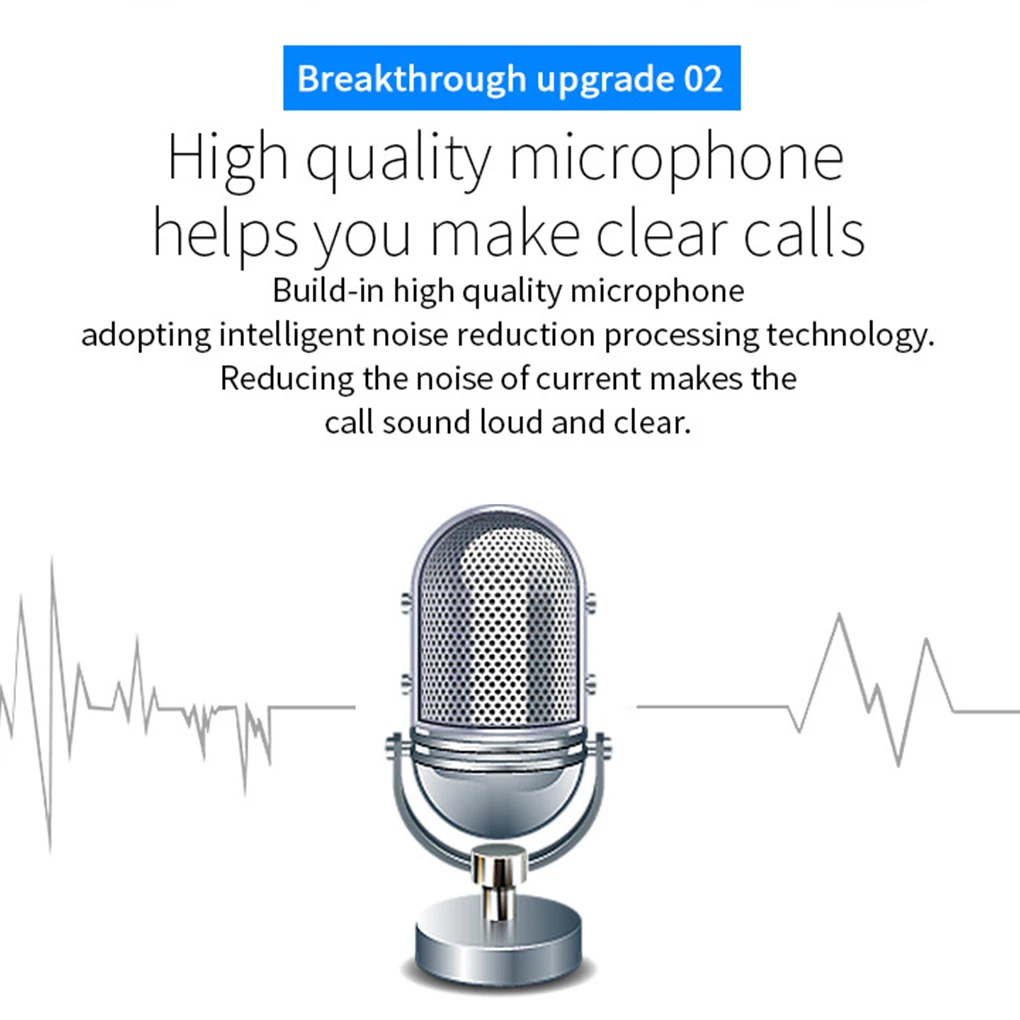 Breakthrough upgrade 02

High quality microphone helps you make clear calls

Build-in high quality microphone adopting intelligent noise reduction processing technology. Reducing the noise of current makes the call sound loud and clear.